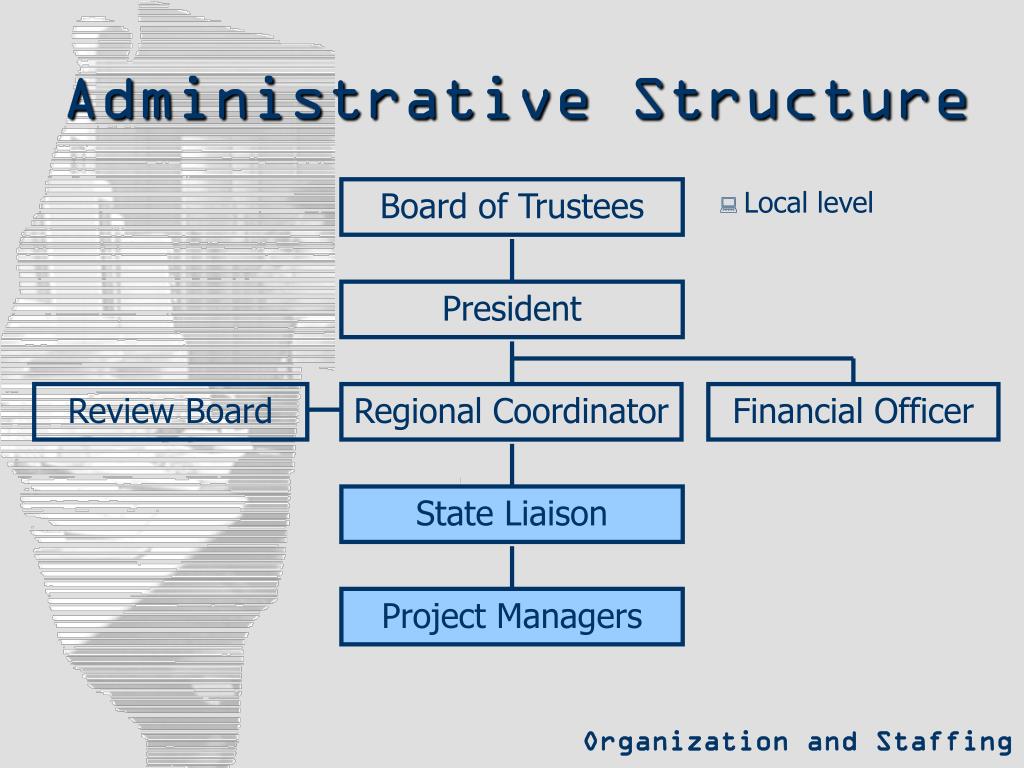 Administrative Structure

Board of Trustees

Local level

President

Review Board

Regional Coordinator

Financial Officer

State Liaison

Project Managers

Organization and Staffing